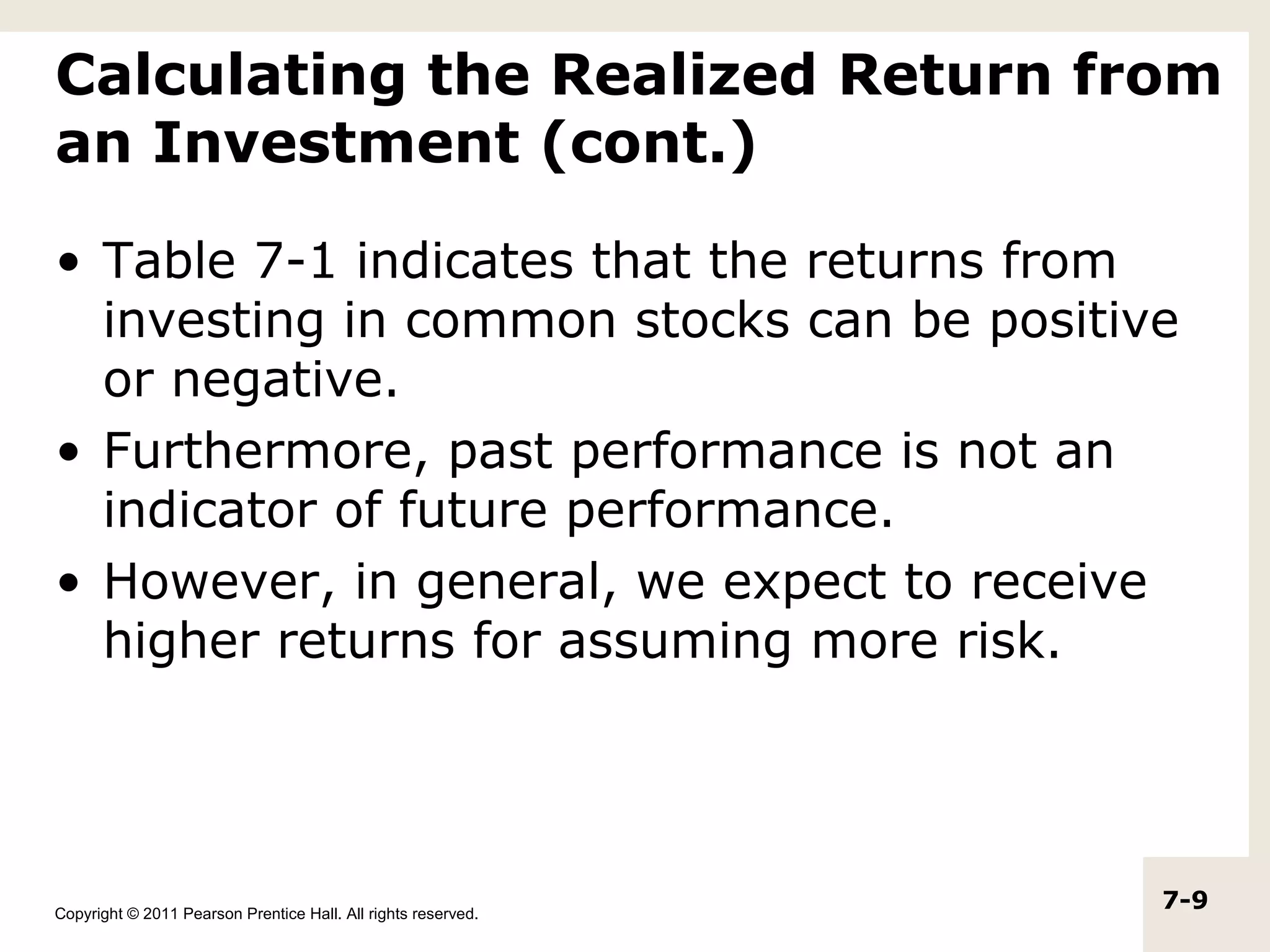 Calculating the Realized Return from an Investment (cont.)

• Table 7-1 indicates that the returns from investing in common stocks can be positive or negative.

• Furthermore, past performance is not an indicator of future performance.

• However, in general, we expect to receive higher returns for assuming more risk.

Copyright © 2011 Pearson Prentice Hall. All rights reserved.

7-9